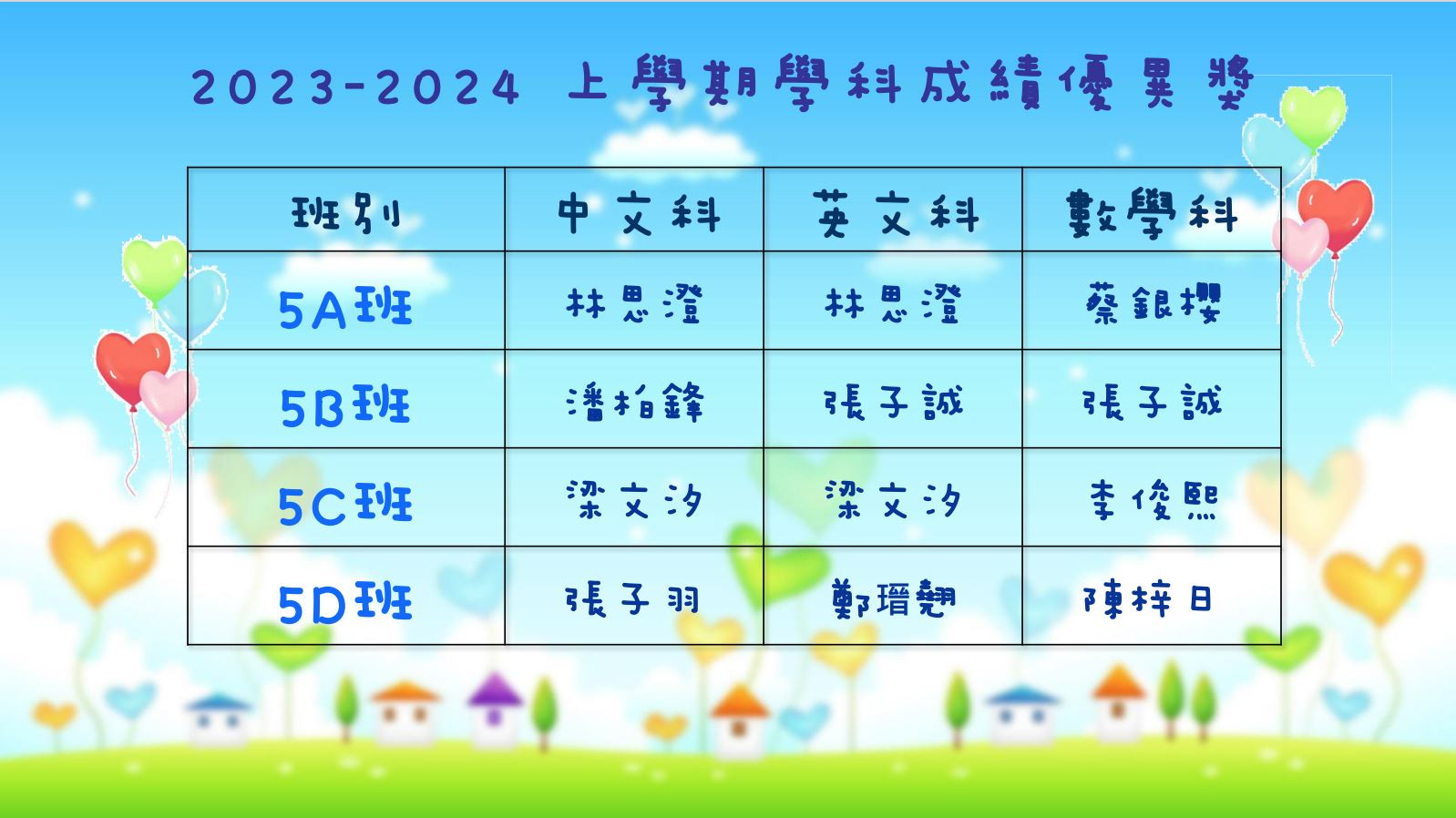 2023-2024 上學期學科成績優異獎

| 班別 | 中文科 | 英文科 | 數學科 |
|---|---|---|---|
| 5A班 | 林思澄 | 林思澄 | 蔡銀櫻 |
| 5B班 | 潘柏鋒 | 張子誠 | 張子誠 |
| 5C班 | 梁文汐 | 梁文汐 | 李俊熙 |
| 5D班 | 張子羽 | 鄭瑨翹 | 陳梓日 |